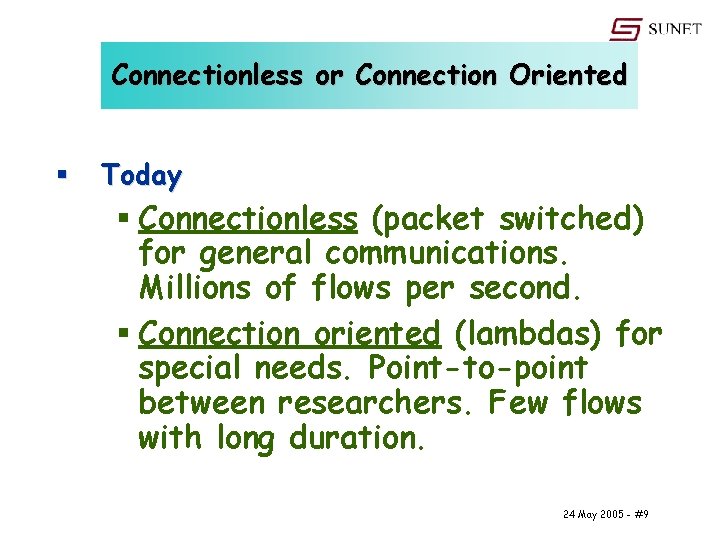 SUNET

Connectionless or Connection Oriented

▪ Today

▪ Connectionless (packet switched) for general communications. Millions of flows per second.

▪ Connection oriented (lambdas) for special needs. Point-to-point between researchers. Few flows with long duration.

24 May 2005 - #9